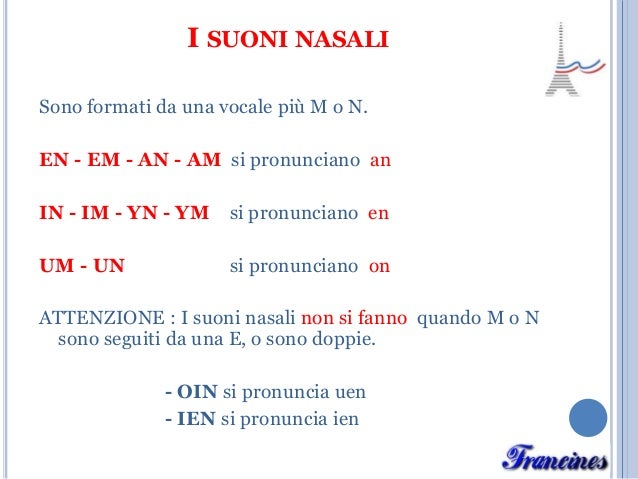 I SUONI NASALI

Sono formati da una vocale più M o N.

EN - EM - AN - AM si pronunciano an

IN - IM - YN - YM si pronunciano en

UM - UN si pronunciano on

ATTENZIONE : I suoni nasali non si fanno quando M o N sono seguiti da una E, o sono doppie.

- OIN si pronuncia uen
- IEN si pronuncia ien

Francines